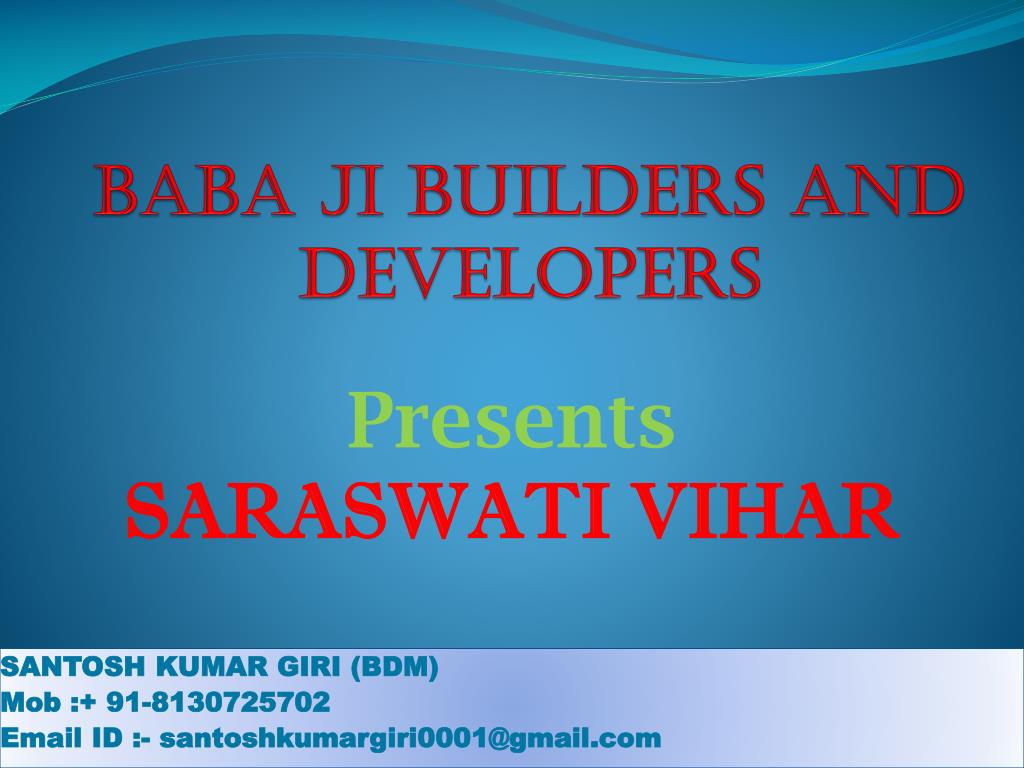 BABA JI BUILDERS AND DEVELOPERS

Presents
SARASWATI VIHAR

SANTOSH KUMAR GIRI (BDM)
Mob :+ 91-8130725702
Email ID :- santoshkumargiri0001@gmail.com